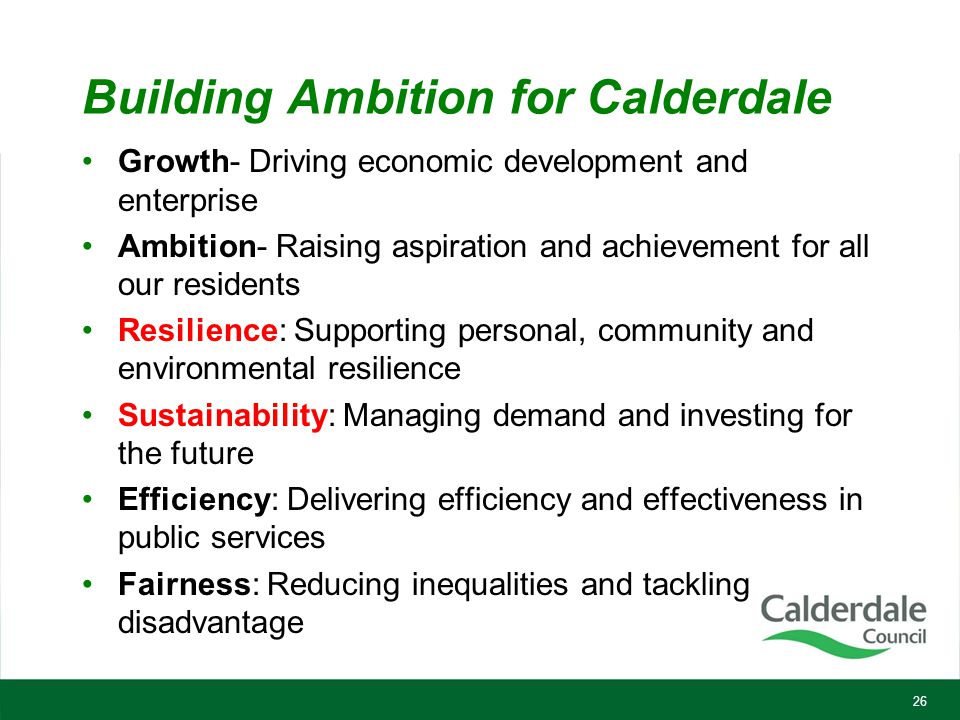 Building Ambition for Calderdale

• Growth- Driving economic development and enterprise
• Ambition- Raising aspiration and achievement for all our residents
• Resilience: Supporting personal, community and environmental resilience
• Sustainability: Managing demand and investing for the future
• Efficiency: Delivering efficiency and effectiveness in public services
• Fairness: Reducing inequalities and tackling disadvantage

Calderdale Council

26